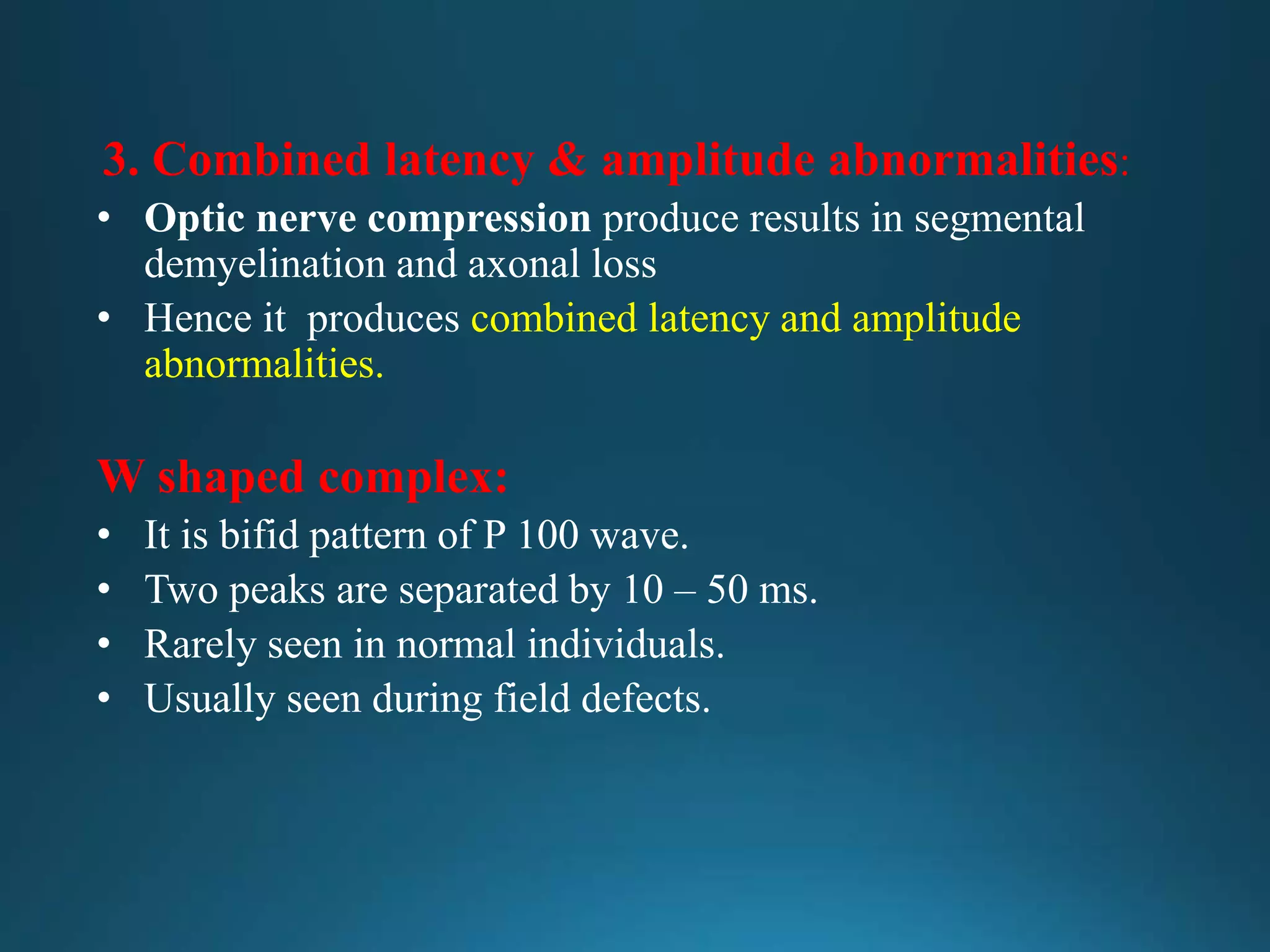 3. Combined latency & amplitude abnormalities:

• Optic nerve compression produce results in segmental demyelination and axonal loss
• Hence it produces combined latency and amplitude abnormalities.

W shaped complex:

• It is bifid pattern of P 100 wave.
• Two peaks are separated by 10 – 50 ms.
• Rarely seen in normal individuals.
• Usually seen during field defects.